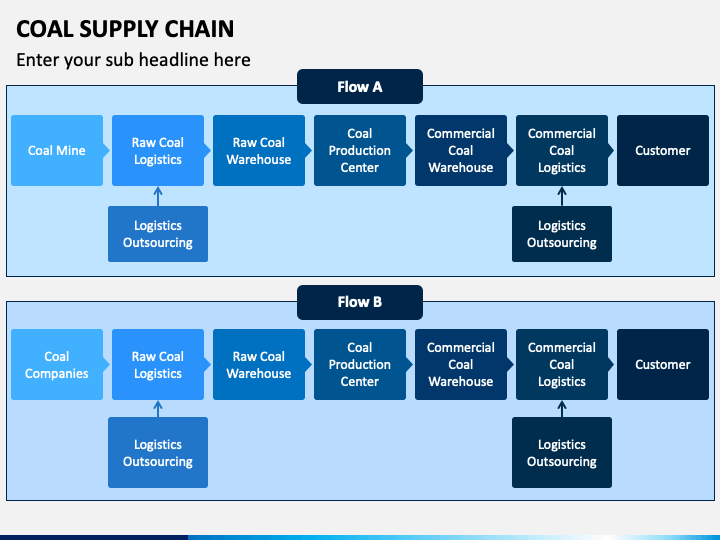 COAL SUPPLY CHAIN

Enter your sub headline here

Flow A

Coal Mine

Raw Coal Logistics

Raw Coal Warehouse

Coal Production Center

Commercial Coal Warehouse

Commercial Coal Logistics

Customer

Logistics Outsourcing

Logistics Outsourcing

Flow B

Coal Companies

Raw Coal Logistics

Raw Coal Warehouse

Coal Production Center

Commercial Coal Warehouse

Commercial Coal Logistics

Customer

Logistics Outsourcing

Logistics Outsourcing